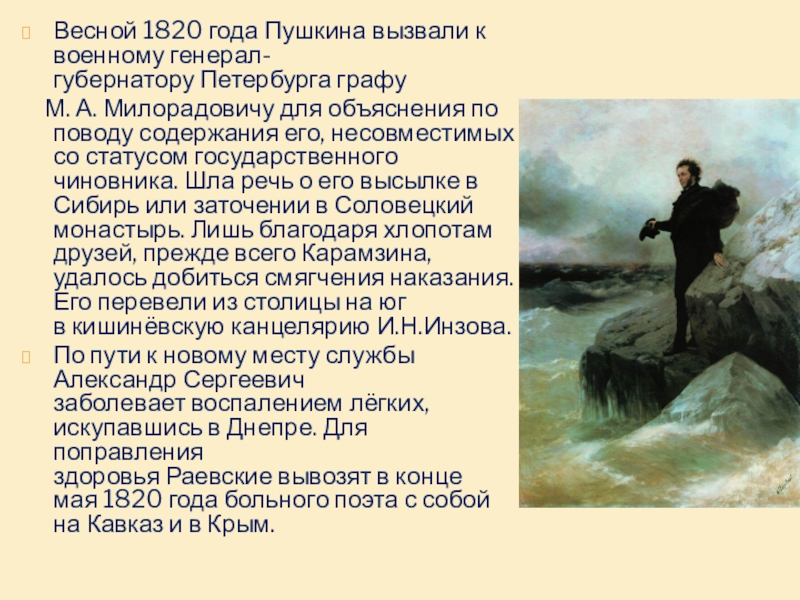 Весной 1820 года Пушкина вызвали к военному генерал-губернатору Петербурга графу М. А. Милорадовичу для объяснения по поводу содержания его, несовместимых со статусом государственного чиновника. Шла речь о его высылке в Сибирь или заточении в Соловецкий монастырь. Лишь благодаря хлопотам друзей, прежде всего Карамзина, удалось добиться смягчения наказания. Его перевели из столицы на юг в кишинёвскую канцелярию И.Н.Инзова.

По пути к новому месту службы Александр Сергеевич заболевает воспалением лёгких, искупавшись в Днепре. Для поправления здоровья Раевские вывозят в конце мая 1820 года больного поэта с собой на Кавказ и в Крым.